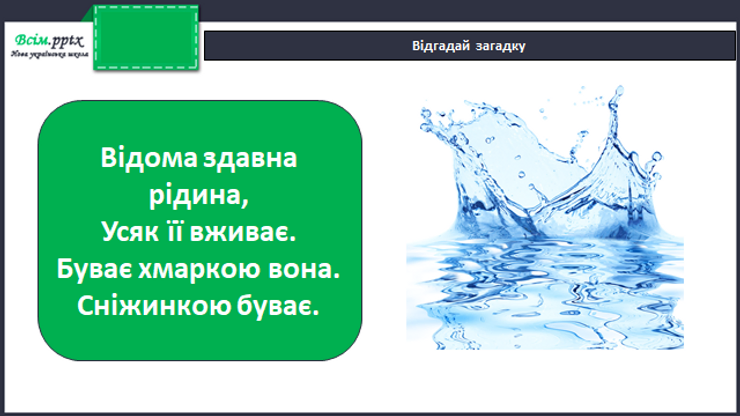 Всім.pptx
Нова українська школа

Відгадай загадку

Відома здавна рідина,
Усяк її вживає.
Буває хмаркою вона.
Сніжинкою буває.